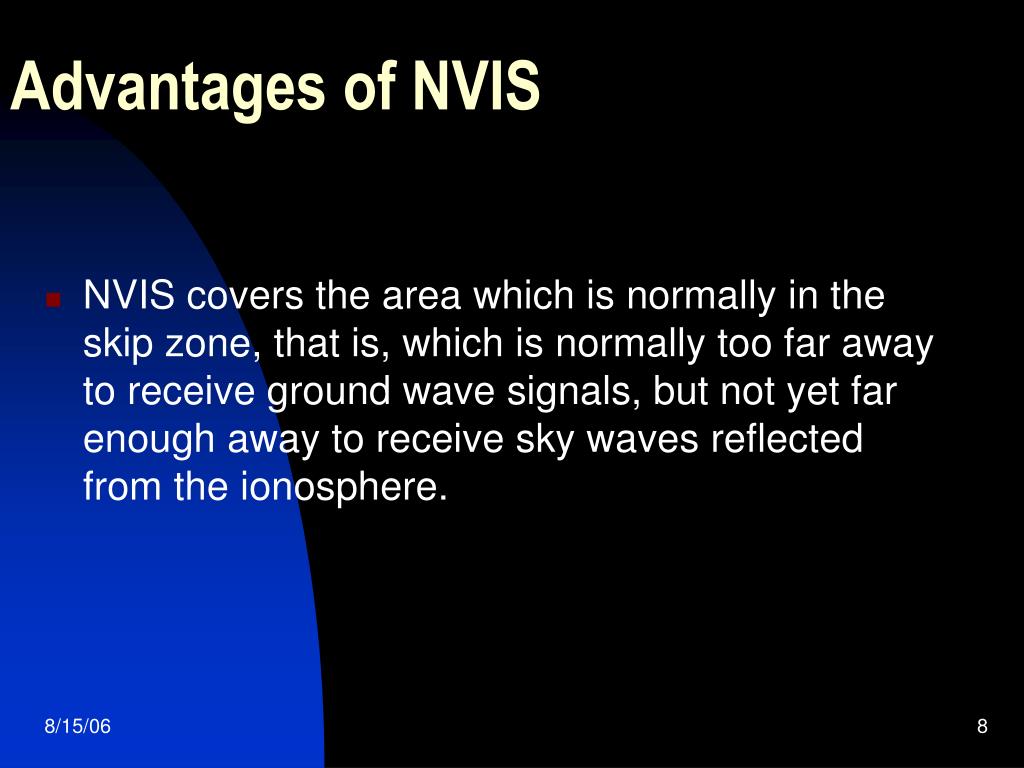 Advantages of NVIS

NVIS covers the area which is normally in the skip zone, that is, which is normally too far away to receive ground wave signals, but not yet far enough away to receive sky waves reflected from the ionosphere.

8/15/06

8